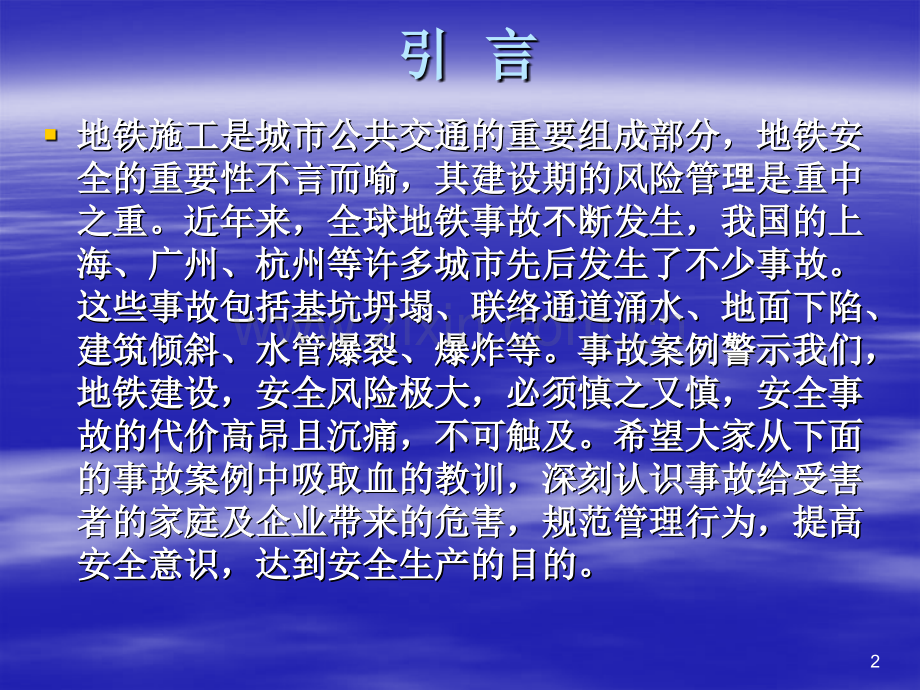 引 言

地铁施工是城市公共交通的重要组成部分，地铁安全的重要性不言而喻，其建设期的风险管理是重中之重。近年来，全球地铁事故不断发生，我国的上海、广州、杭州等许多城市先后发生了不少事故。这些事故包括基坑坍塌、联络通道涌水、地面下陷、建筑倾斜、水管爆裂、爆炸等。事故案例警示我们，地铁建设，安全风险极大，必须慎之又慎，安全事故的代价高昂且沉痛，不可触及。希望大家从下面的事故案例中吸取血的教训，深刻认识事故给受害者的家庭及企业带来的危害，规范管理行为，提高安全意识，达到安全生产的目的。

2